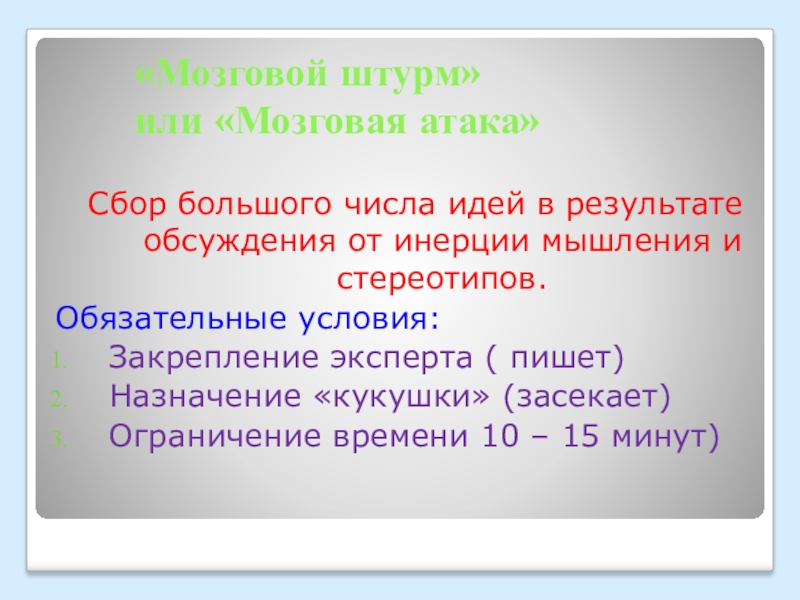 «Мозговой штурм»
или «Мозговая атака»

Сбор большого числа идей в результате обсуждения от инерции мышления и стереотипов.

Обязательные условия:
1. Закрепление эксперта ( пишет)
2. Назначение «кукушки» (засекает)
3. Ограничение времени 10 – 15 минут)